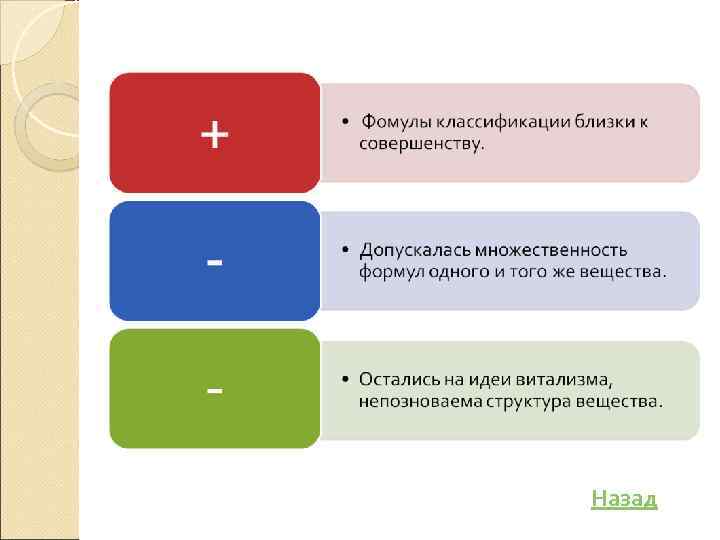 +

• Фомулы классификации близки к совершенству.

-

• Допускалась множественность формул одного и того же вещества.

-

• Остались на идеи витализма, непозноваема структура вещества.

Назад